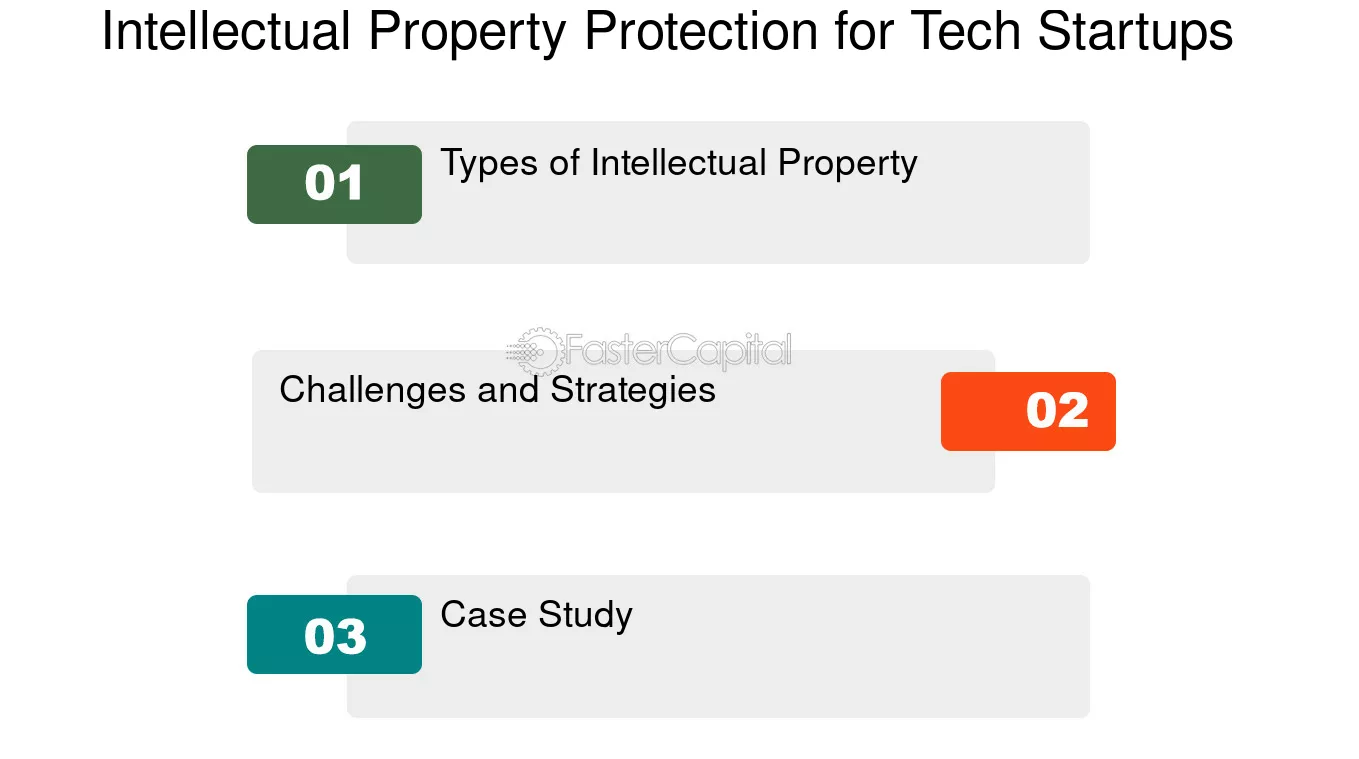 Intellectual Property Protection for Tech Startups

01 Types of Intellectual Property

FasterCapital

Challenges and Strategies 02

03 Case Study